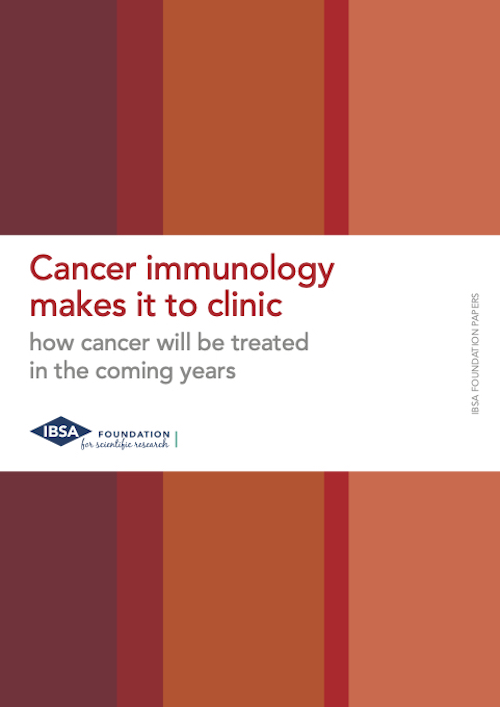 Cancer immunology makes it to clinic

how cancer will be treated in the coming years

IBSA FOUNDATION for scientific research

IBSA FOUNDATION PAPERS